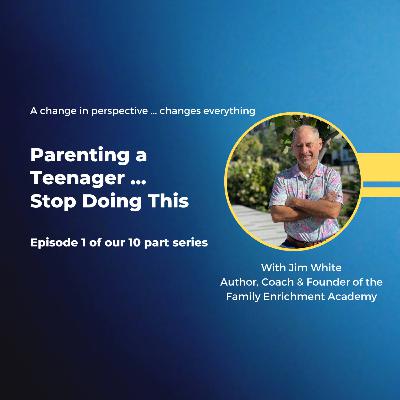 A change in perspective ... changes everything

Parenting a Teenager ... Stop Doing This

Episode 1 of our 10 part series

With Jim White
Author, Coach & Founder of the Family Enrichment Academy